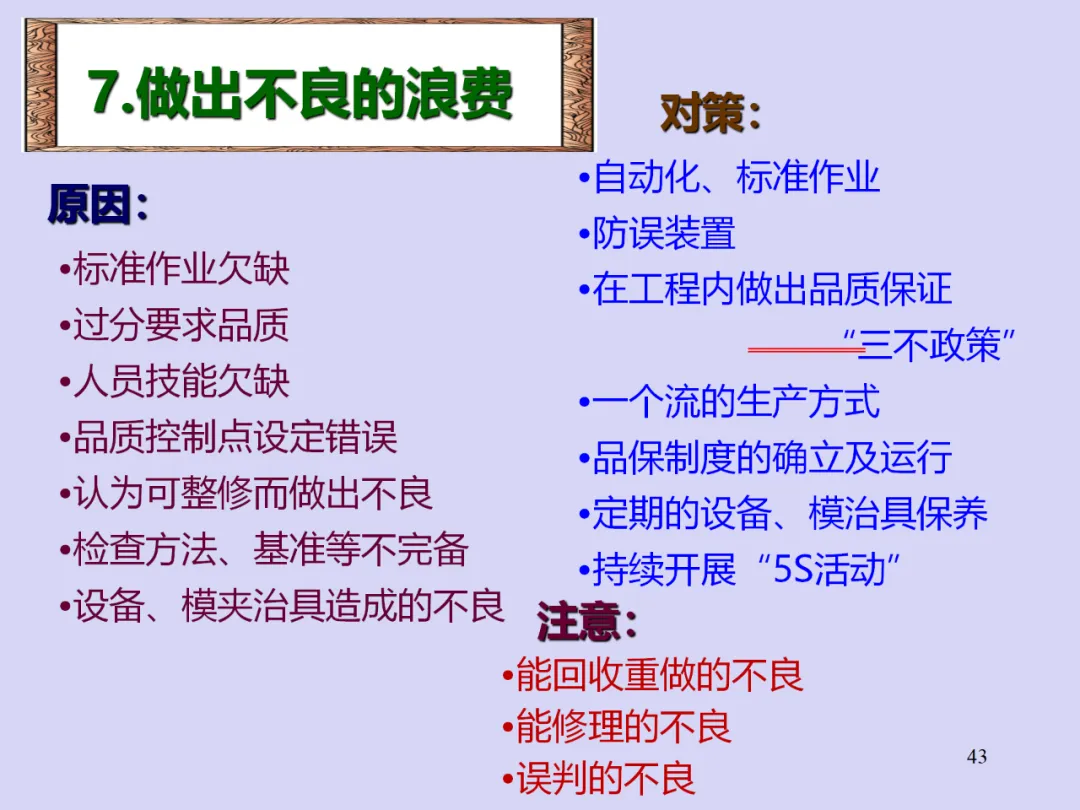 7.做出不良的浪费

原因：
•标准作业欠缺
•过分要求品质
•人员技能欠缺
•品质控制点设定错误
•认为可整修而做出不良
•检查方法、基准等不完备
•设备、模夹治具造成的不良

对策：
•自动化、标准作业
•防误装置
•在工程内做出品质保证
“三不政策”
•一个流的生产方式
•品保制度的确立及运行
•定期的设备、模治具保养
•持续开展“5S活动”

注意：
•能回收重做的不良
•能修理的不良
•误判的不良

43